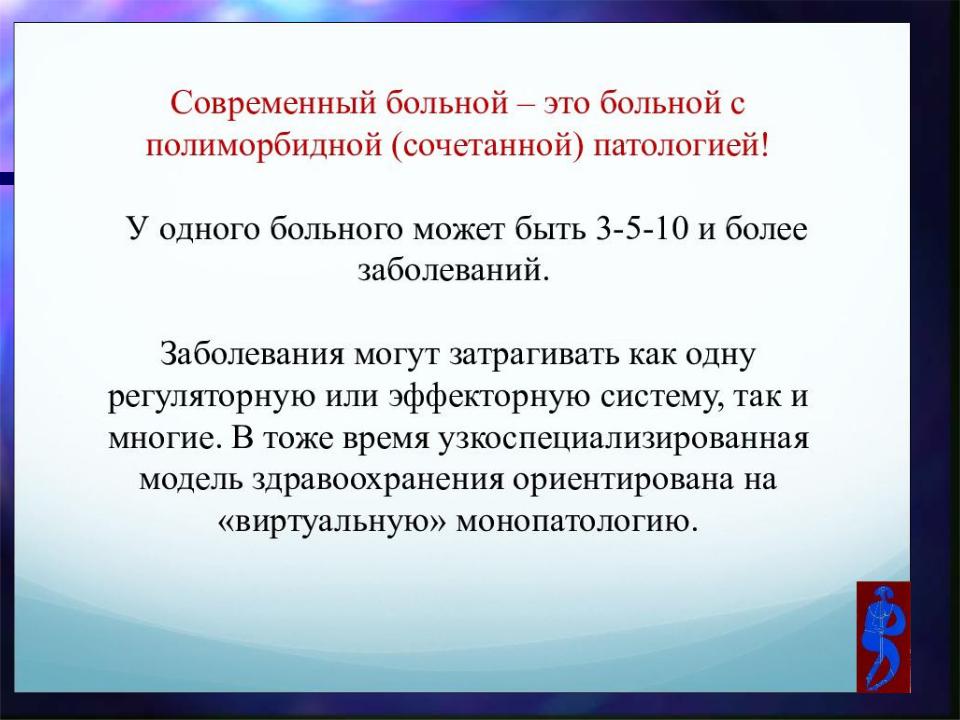 Современный больной – это больной с полиморбидной (сочетанной) патологией!

У одного больного может быть 3-5-10 и более заболеваний.

Заболевания могут затрагивать как одну регуляторную или эффекторную систему, так и многие. В тоже время узкоспециализированная модель здравоохранения ориентирована на «виртуальную» монопатологию.